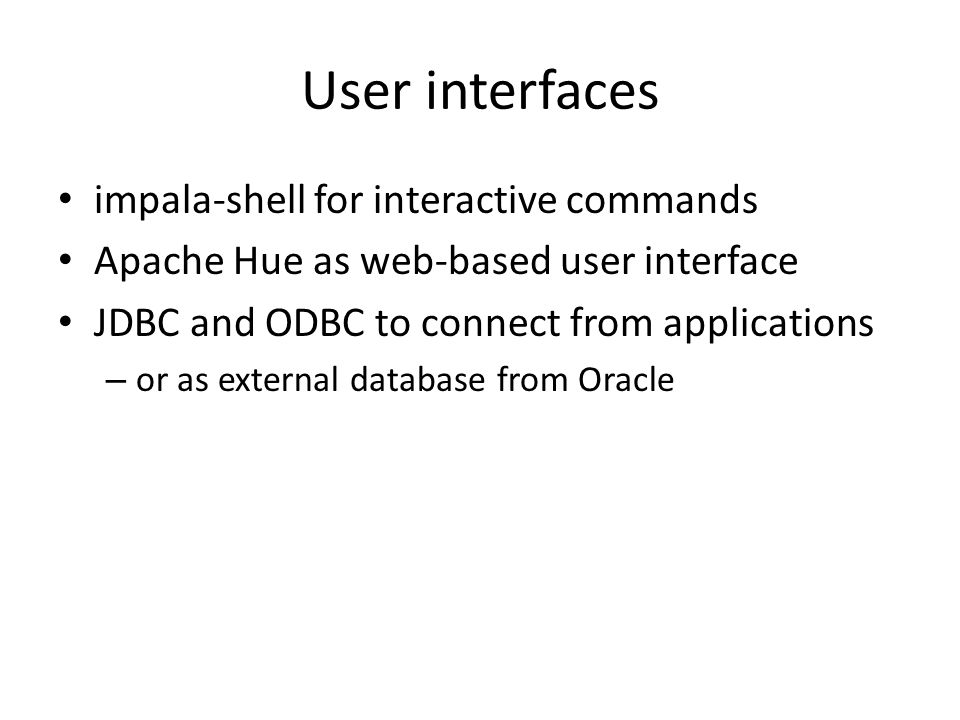 User interfaces

• impala-shell for interactive commands
• Apache Hue as web-based user interface
• JDBC and ODBC to connect from applications
– or as external database from Oracle